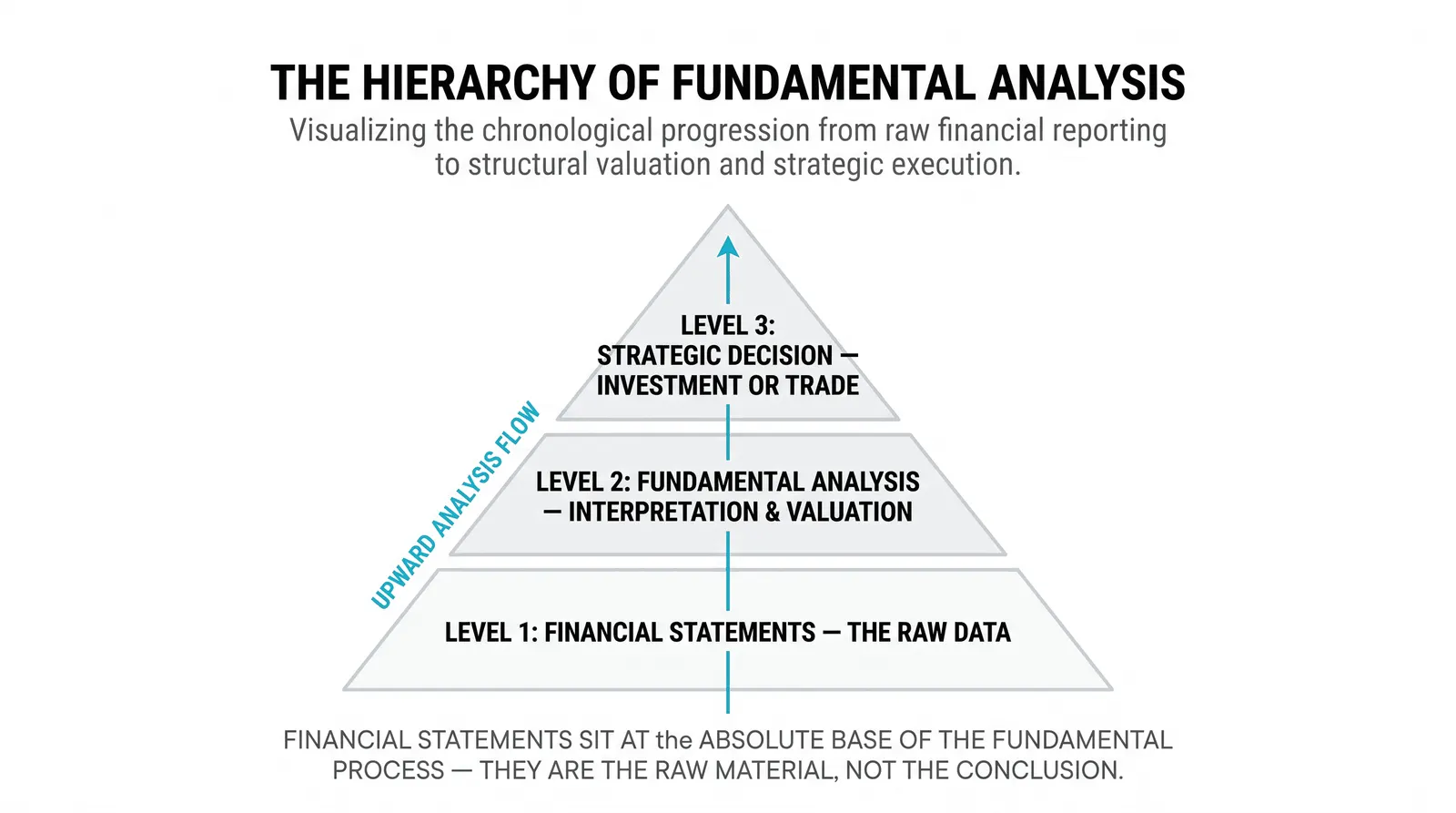 THE HIERARCHY OF FUNDAMENTAL ANALYSIS

Visualizing the chronological progression from raw financial reporting to structural valuation and strategic execution.

LEVEL 3: STRATEGIC DECISION — INVESTMENT OR TRADE

UPWARD ANALYSIS FLOW

LEVEL 2: FUNDAMENTAL ANALYSIS — INTERPRETATION & VALUATION

LEVEL 1: FINANCIAL STATEMENTS — THE RAW DATA

FINANCIAL STATEMENTS SIT AT the ABSOLUTE BASE OF THE FUNDAMENTAL PROCESS — THEY ARE THE RAW MATERIAL, NOT THE CONCLUSION.